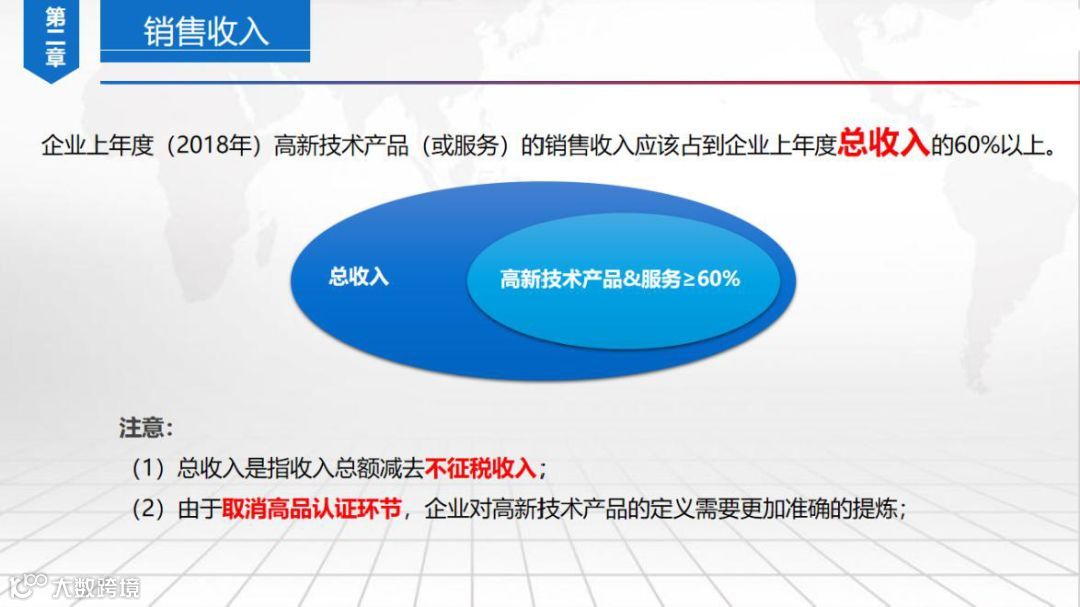 第二章

销售收入

企业上年度（2018年）高新技术产品（或服务）的销售收入应该占到企业上年度总收入的60%以上。

总收入

高新技术产品&服务≥60%

注意：

（1）总收入是指收入总额减去不征税收入；

（2）由于取消高品认证环节，企业对高新技术产品的定义需要更加准确的提炼；

大数跨境